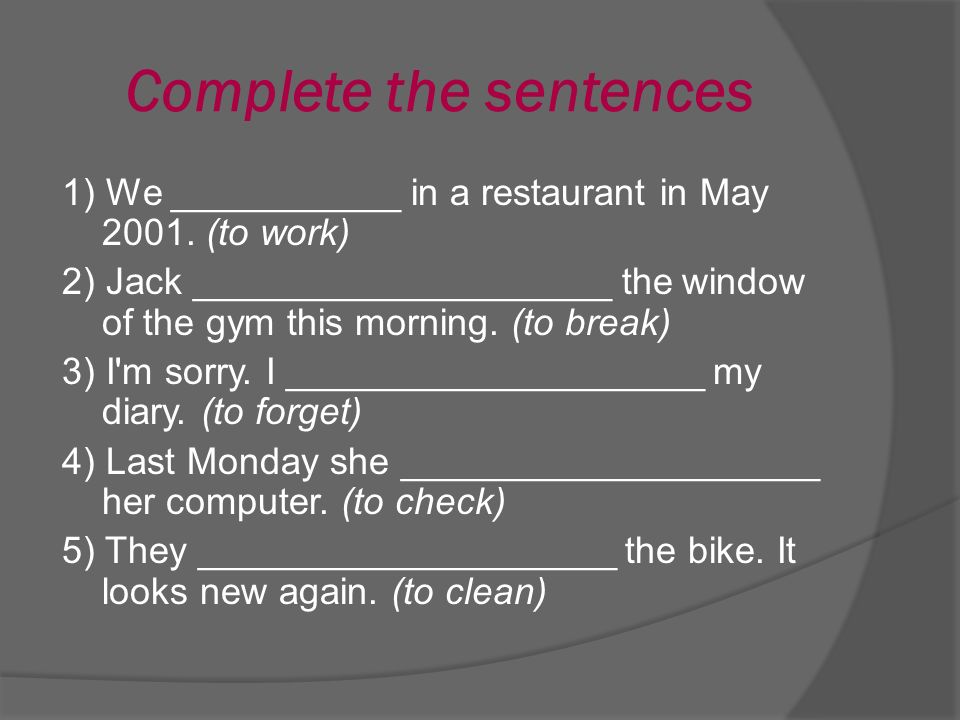 Complete the sentences

1) We ____________ in a restaurant in May 2001. (to work)

2) Jack ______________________ the window of the gym this morning. (to break)

3) I'm sorry. I ______________________ my diary. (to forget)

4) Last Monday she ______________________ her computer. (to check)

5) They ______________________ the bike. It looks new again. (to clean)